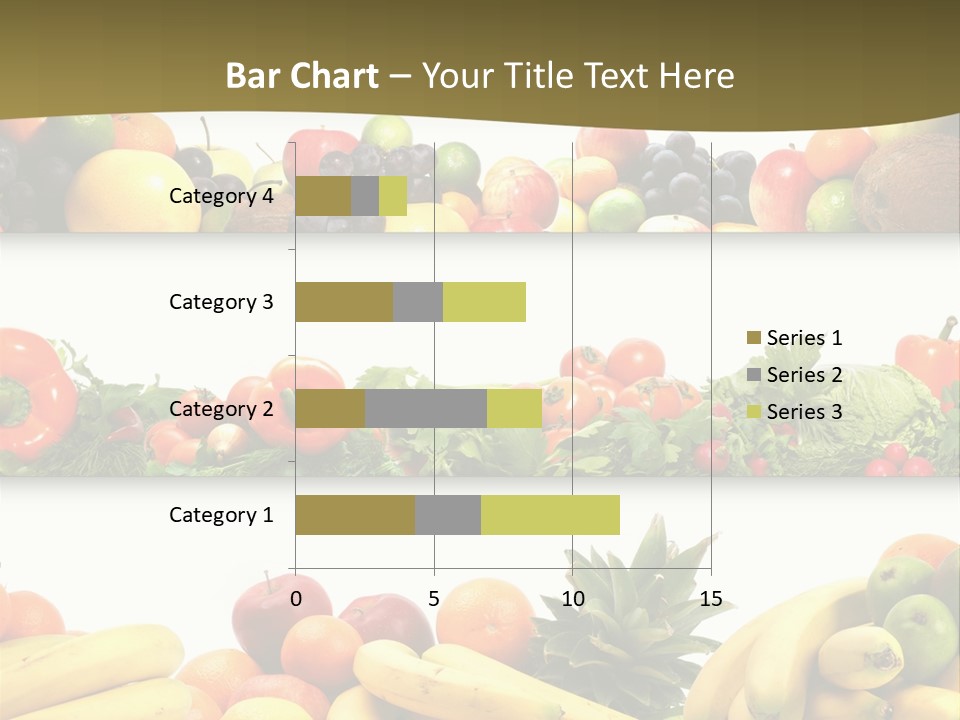 Bar Chart – Your Title Text Here

Category 4
Category 3
Category 2
Category 1

0
5
10
15

Series 1
Series 2
Series 3